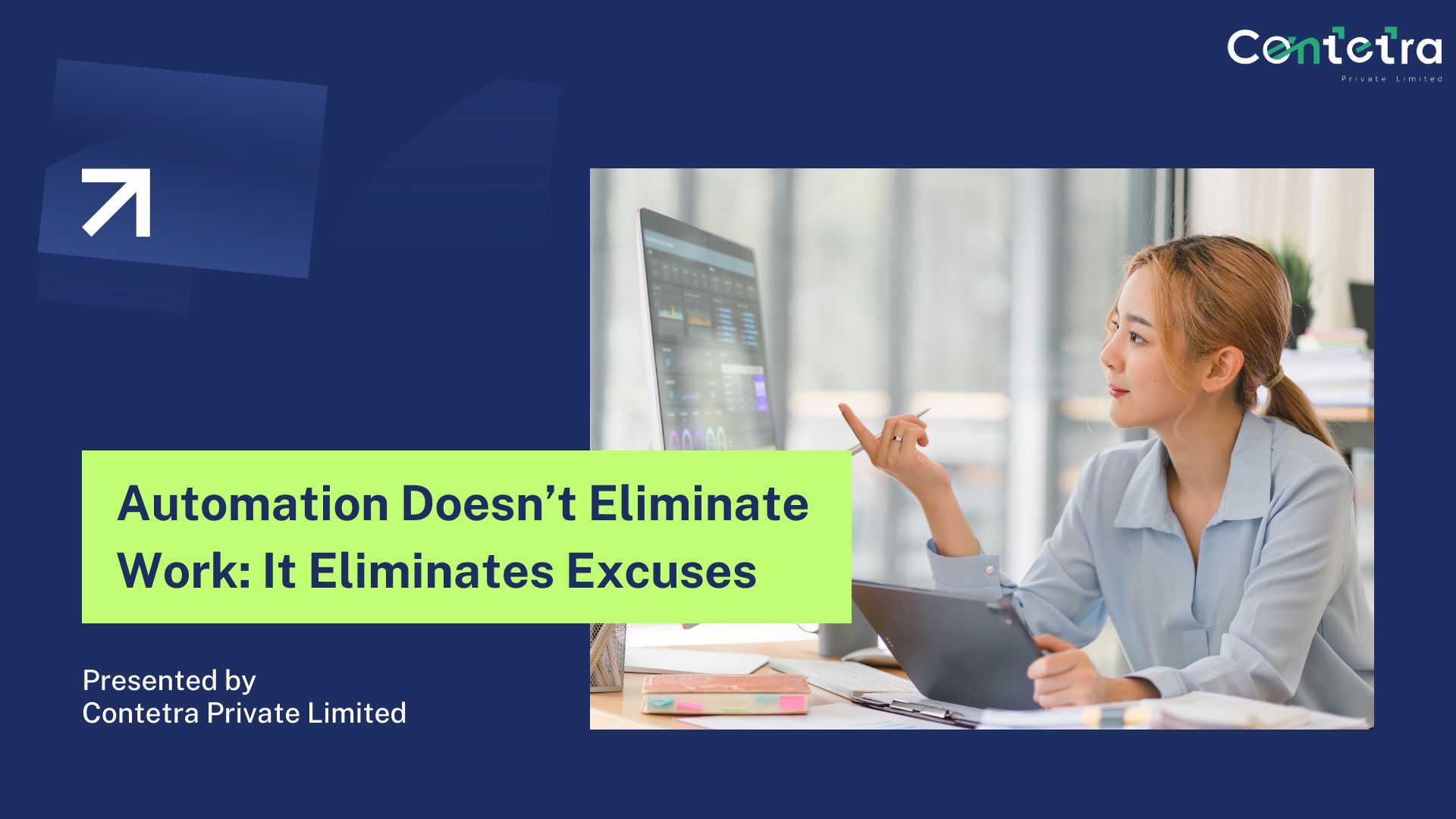 Contetra
Private Limited

Automation Doesn’t Eliminate Work: It Eliminates Excuses

Presented by
Contetra Private Limited